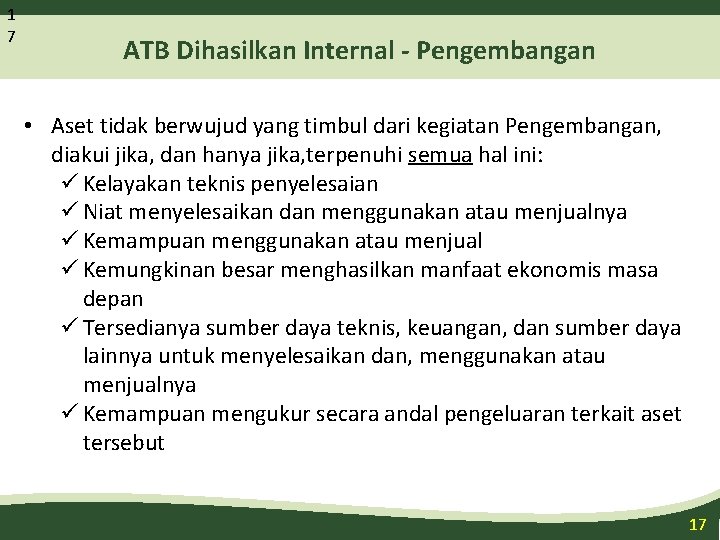 1
7

ATB Dihasilkan Internal - Pengembangan

• Aset tidak berwujud yang timbul dari kegiatan Pengembangan, diakui jika, dan hanya jika,terpenuhi semua hal ini:
✓ Kelayakan teknis penyelesaian
✓ Niat menyelesaikan dan menggunakan atau menjualnya
✓ Kemampuan menggunakan atau menjual
✓ Kemungkinan besar menghasilkan manfaat ekonomis masa depan
✓ Tersedianya sumber daya teknis, keuangan, dan sumber daya lainnya untuk menyelesaikan dan, menggunakan atau menjualnya
✓ Kemampuan mengukur secara andal pengeluaran terkait aset tersebut

17